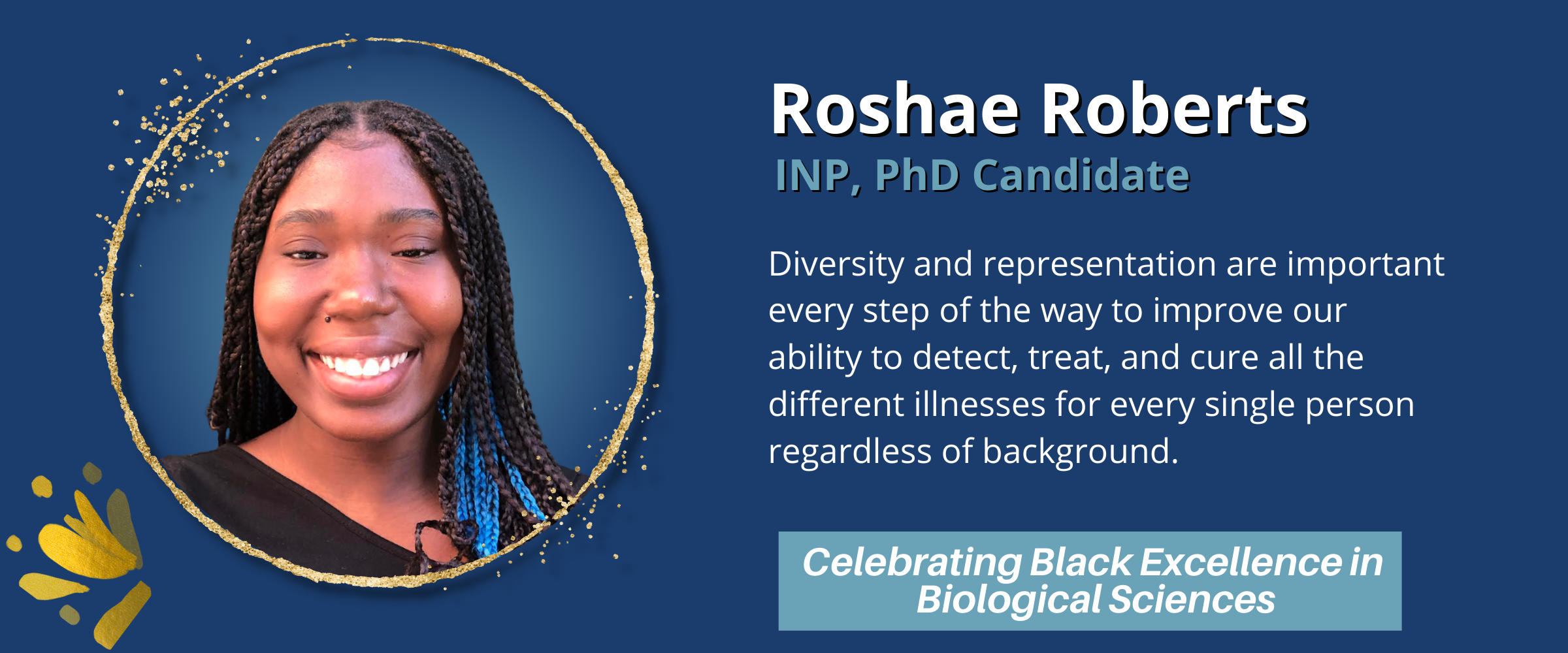 Roshae Roberts
INP, PhD Candidate

Diversity and representation are important every step of the way to improve our ability to detect, treat, and cure all the different illnesses for every single person regardless of background.

Celebrating Black Excellence in Biological Sciences